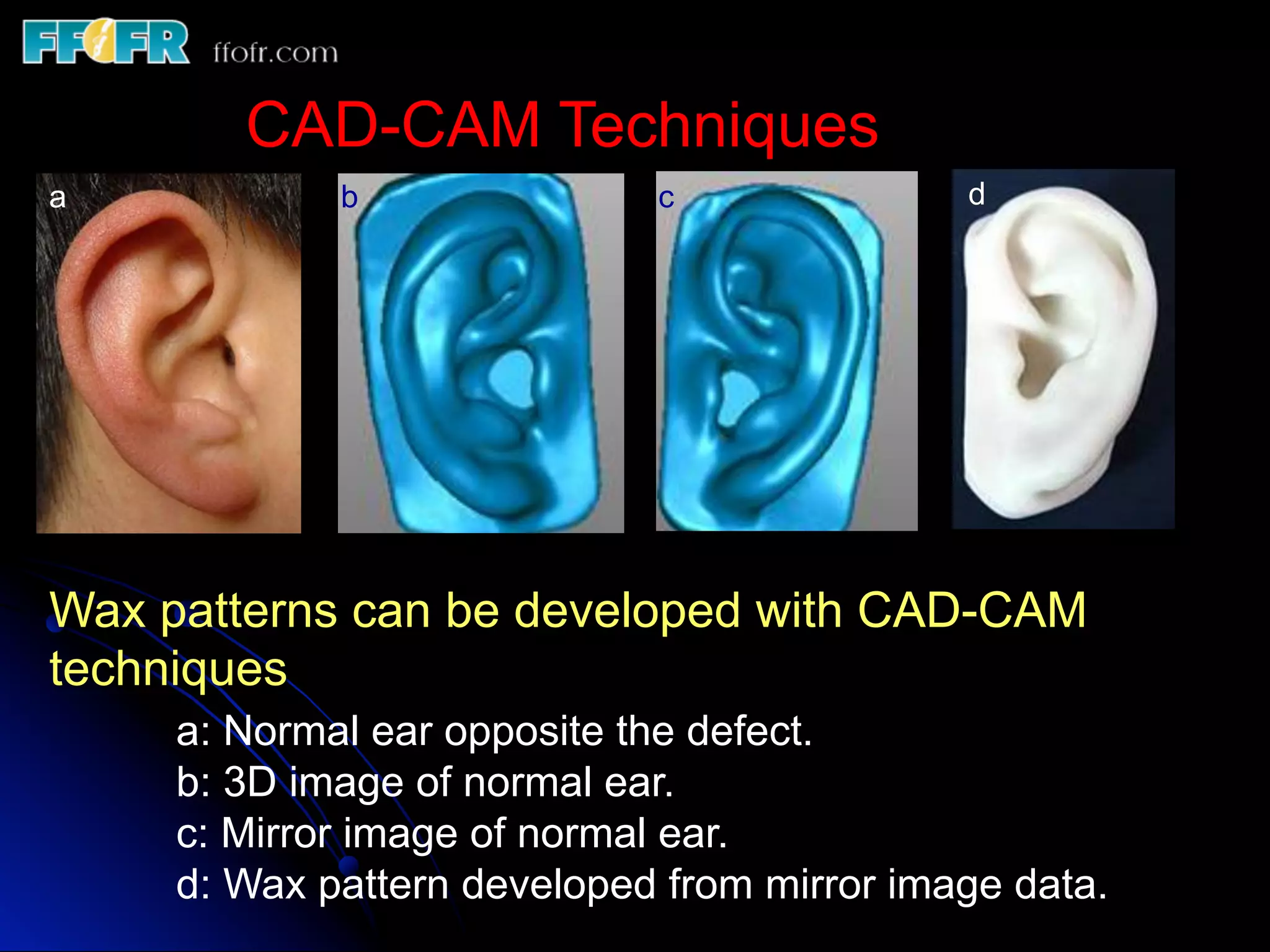 FFOFR ffofr.com

CAD-CAM Techniques

a

b

c

d

Wax patterns can be developed with CAD-CAM techniques

a: Normal ear opposite the defect.
b: 3D image of normal ear.
c: Mirror image of normal ear.
d: Wax pattern developed from mirror image data.